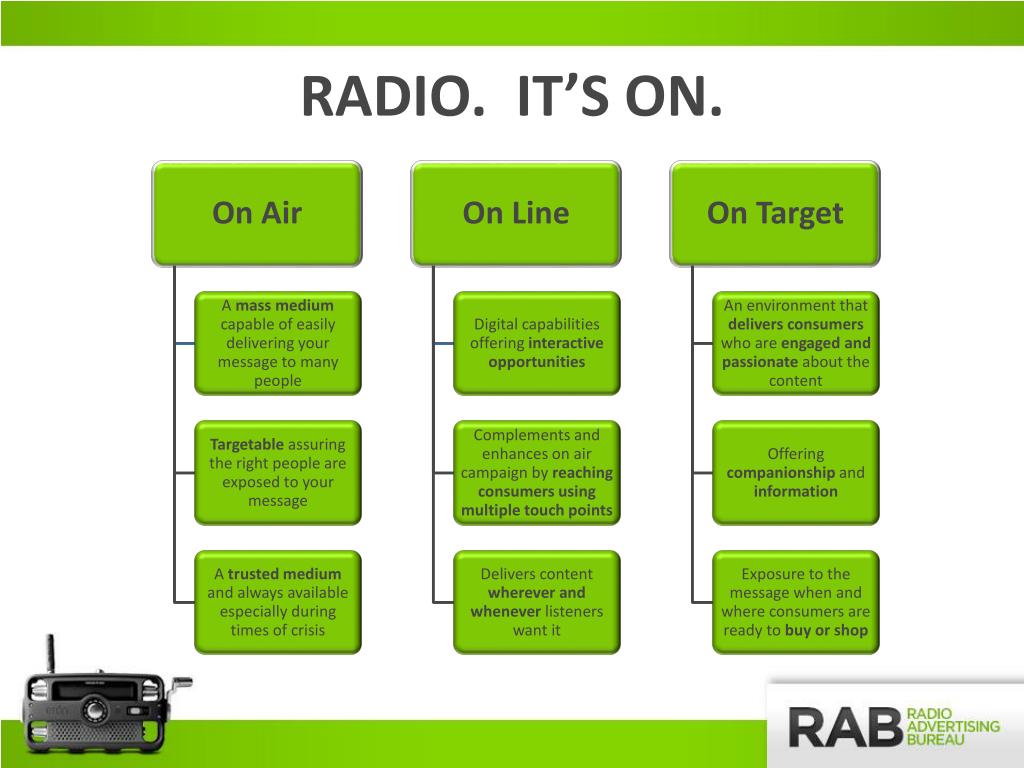 RADIO. IT'S ON.

On Air

A mass medium capable of easily delivering your message to many people

Targetable assuring the right people are exposed to your message

A trusted medium and always available especially during times of crisis

On Line

Digital capabilities offering interactive opportunities

Complements and enhances on air campaign by reaching consumers using multiple touch points

Delivers content wherever and whenever listeners want it

On Target

An environment that delivers consumers who are engaged and passionate about the content

Offering companionship and information

Exposure to the message when and where consumers are ready to buy or shop

RAB RADIO ADVERTISING BUREAU